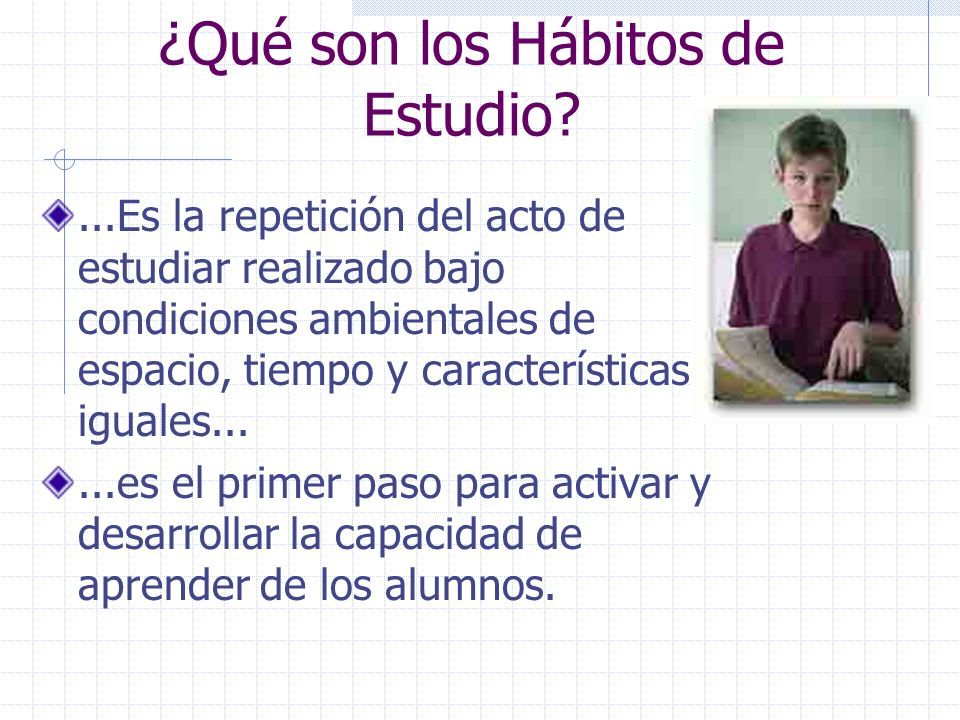 ¿Qué son los Hábitos de Estudio?

...Es la repetición del acto de estudiar realizado bajo condiciones ambientales de espacio, tiempo y características iguales...

...es el primer paso para activar y desarrollar la capacidad de aprender de los alumnos.